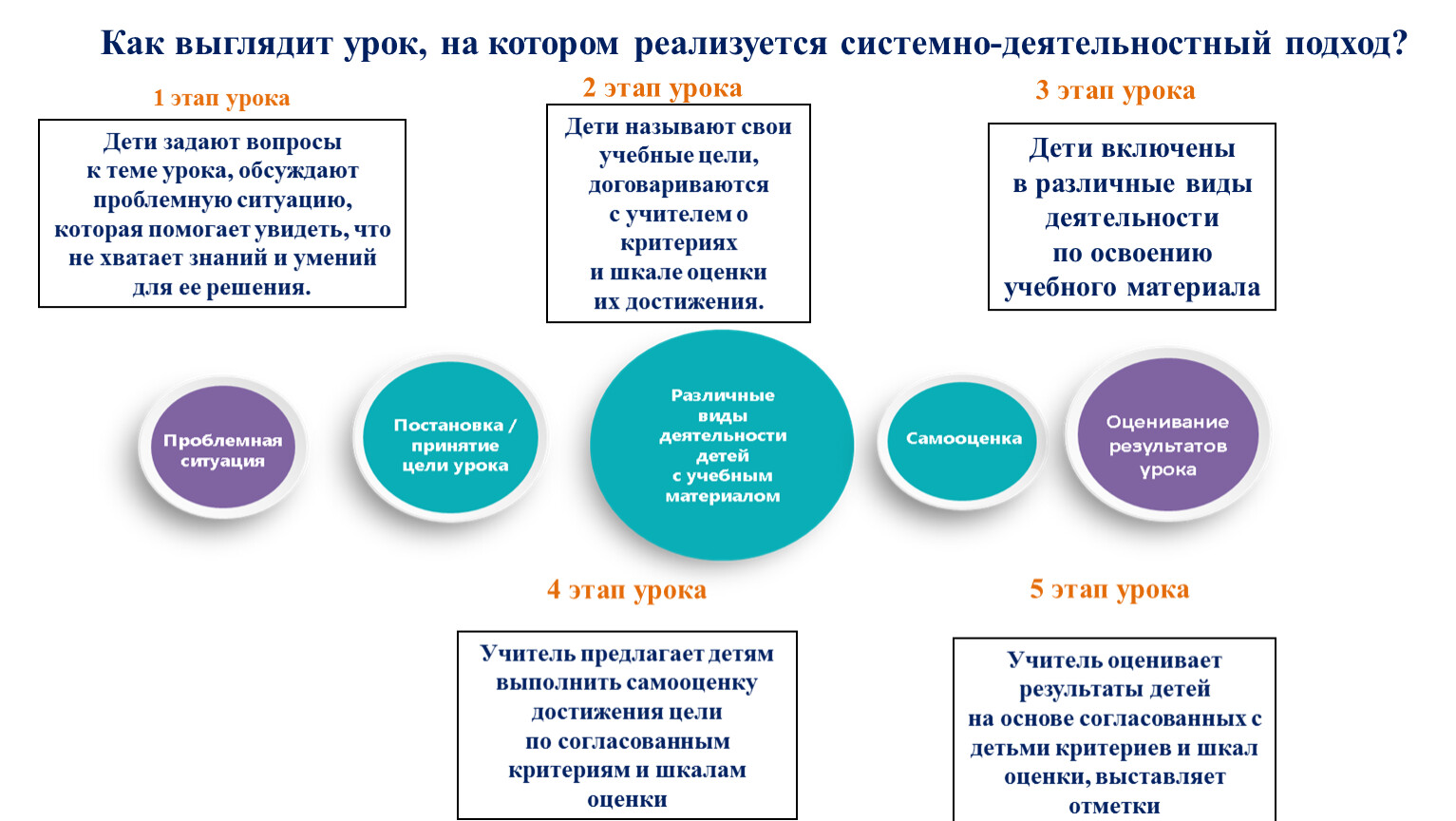 Как выглядит урок, на котором реализуется системно-деятельностный подход?

1 этап урока

Дети задают вопросы к теме урока, обсуждают проблемную ситуацию, которая помогает увидеть, что не хватает знаний и умений для ее решения.

2 этап урока

Дети называют свои учебные цели, договариваются с учителем о критериях и шкале оценки их достижения.

3 этап урока

Дети включены в различные виды деятельности по освоению учебного материала

Проблемная ситуация

Постановка / принятие цели урока

Различные виды деятельности детей с учебным материалом

Самооценка

Оценивание результатов урока

4 этап урока

Учитель предлагает детям выполнить самооценку достижения цели по согласованным критериям и шкалам оценки

5 этап урока

Учитель оценивает результаты детей на основе согласованных с детьми критериев и шкал оценки, выставляет отметки